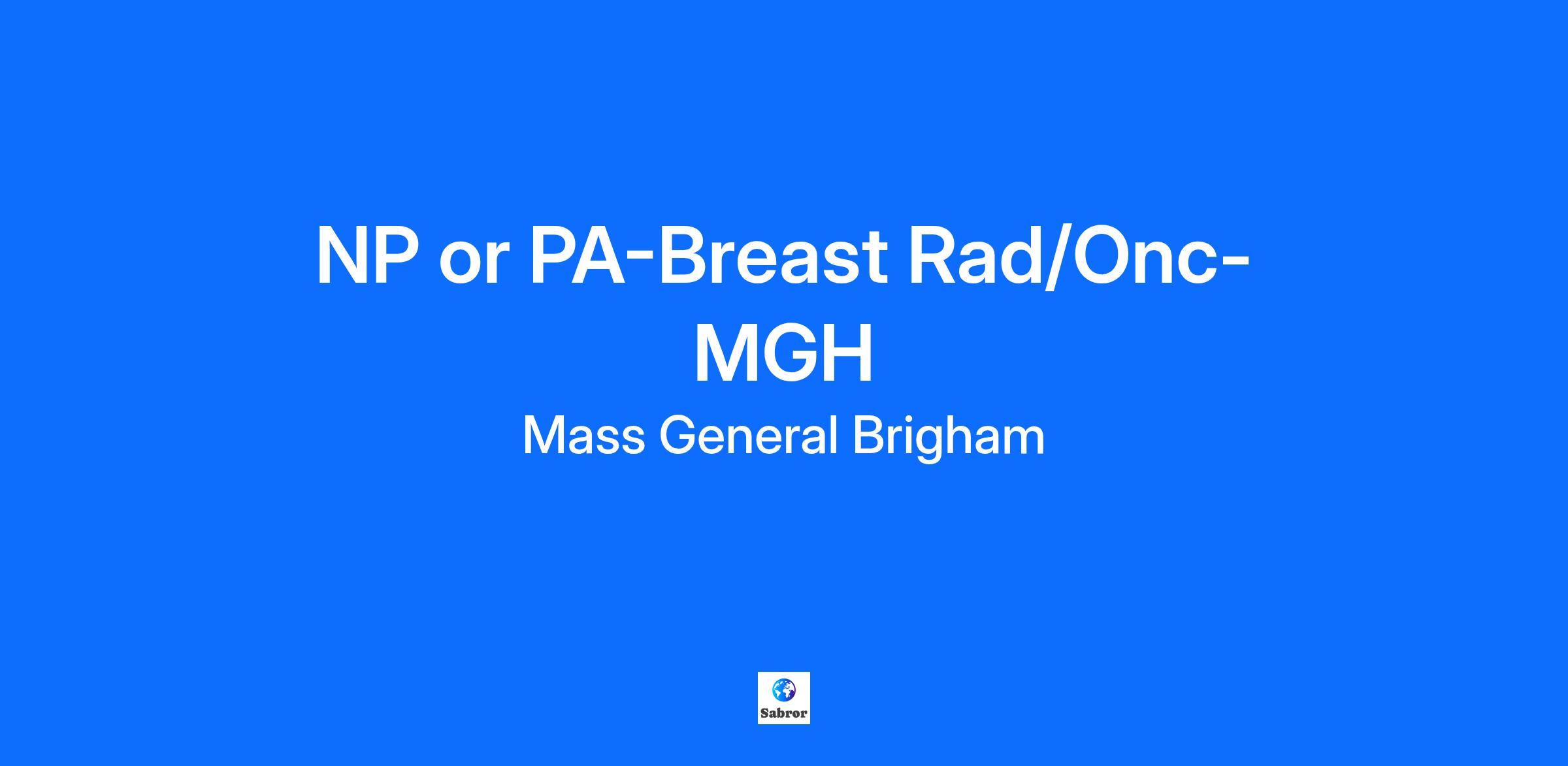 NP or PA-Breast Rad/Onc-MGH

Mass General Brigham

Sabror